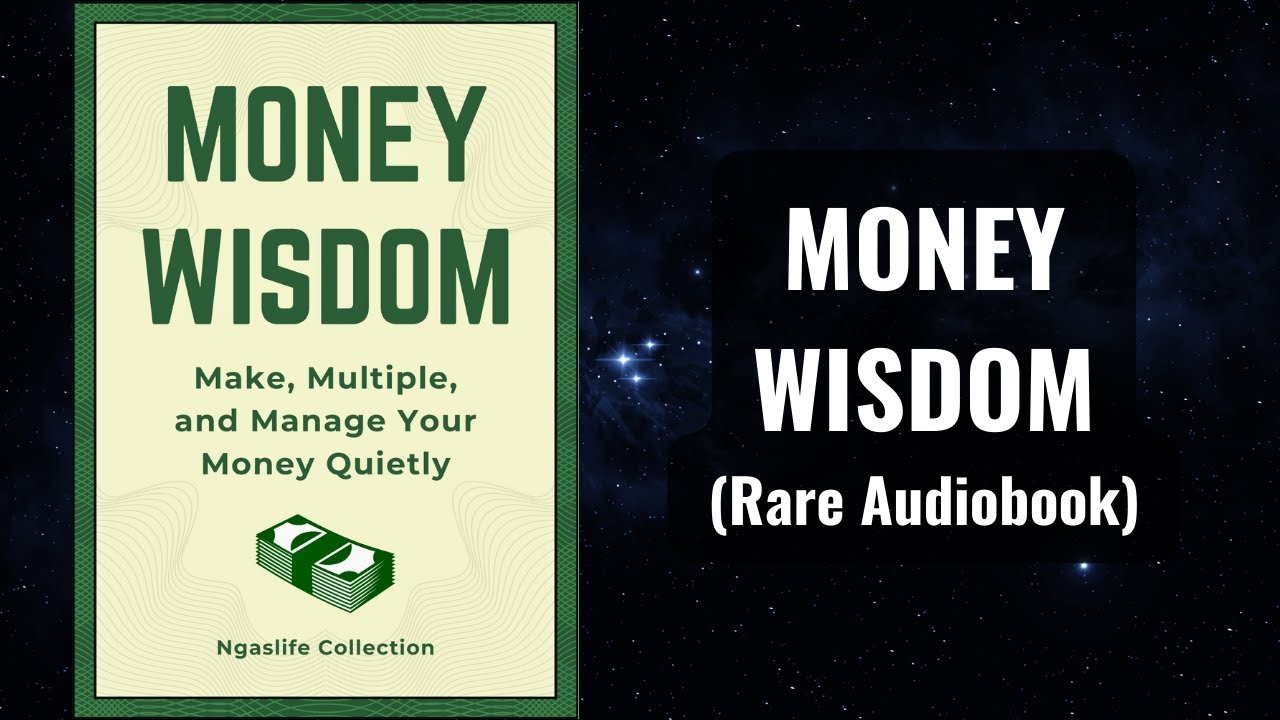 MONEY WISDOM

Make, Multiple, and Manage Your Money Quietly

Ngaslife Collection

MONEY WISDOM
(Rare Audiobook)